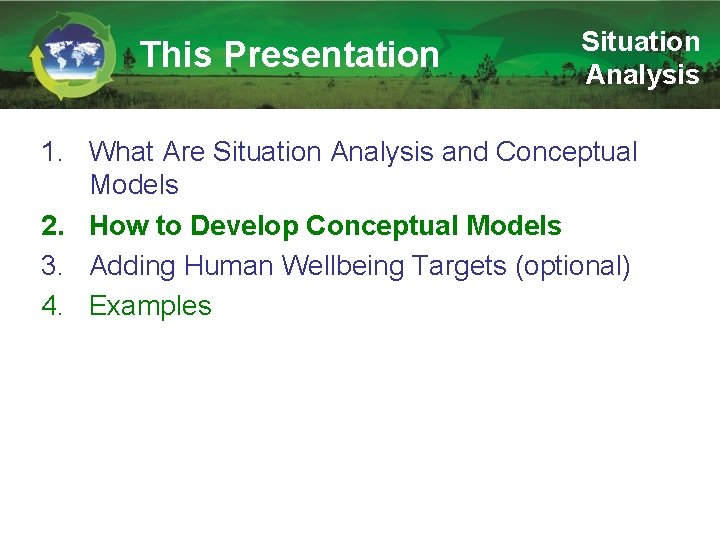 This Presentation

Situation Analysis

1. What Are Situation Analysis and Conceptual Models
2. How to Develop Conceptual Models
3. Adding Human Wellbeing Targets (optional)
4. Examples